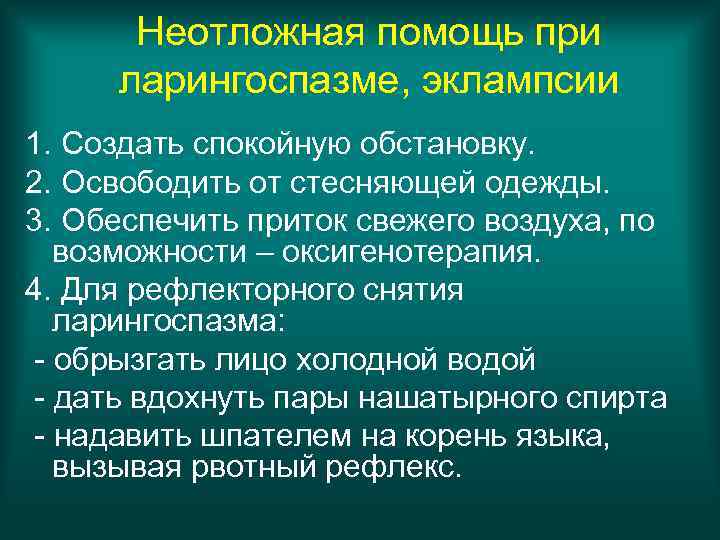 Неотложная помощь при ларингоспазме, эклампсии

1. Создать спокойную обстановку.
2. Освободить от стесняющей одежды.
3. Обеспечить приток свежего воздуха, по возможности – оксигенотерапия.
4. Для рефлекторного снятия ларингоспазма:
- обрызгать лицо холодной водой
- дать вдохнуть пары нашатырного спирта
- надавить шпателем на корень языка, вызывая рвотный рефлекс.